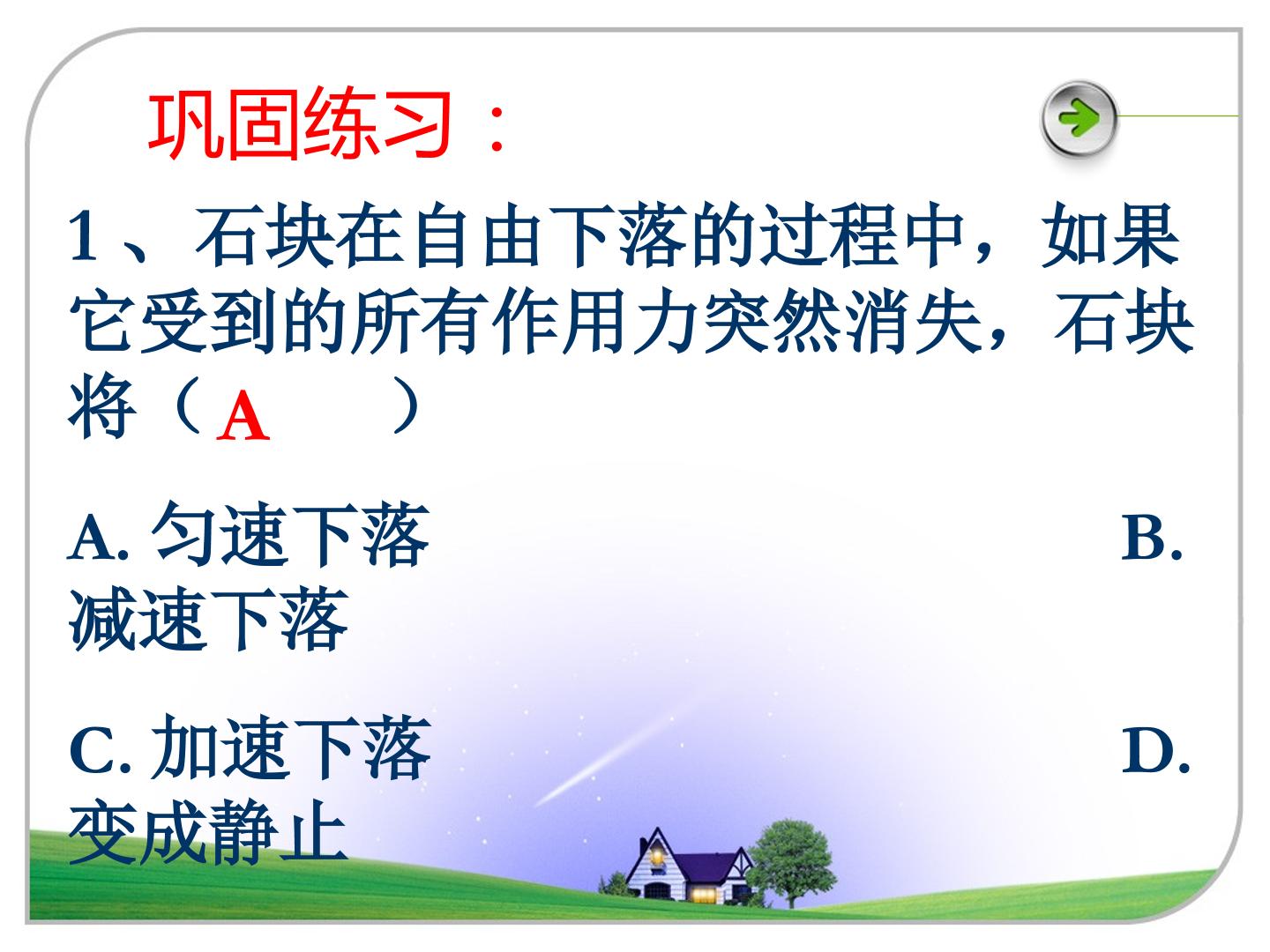 巩固练习：

1、石块在自由下落的过程中，如果它受到的所有作用力突然消失，石块将（ A ）

A. 匀速下落 B. 减速下落

C. 加速下落 D. 变成静止